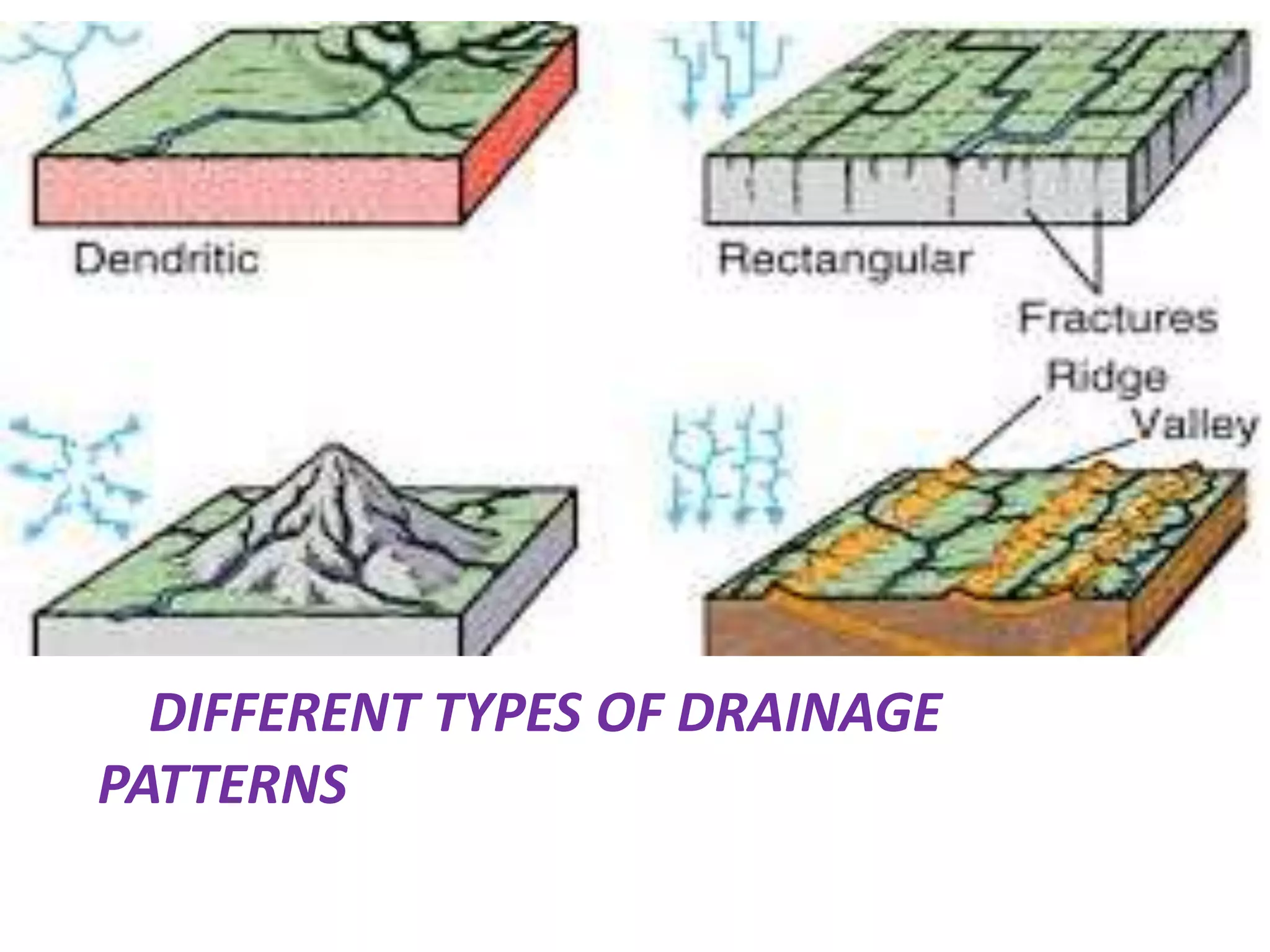 Dendritic

Rectangular

Fractures

Ridge

Valley

DIFFERENT TYPES OF DRAINAGE PATTERNS